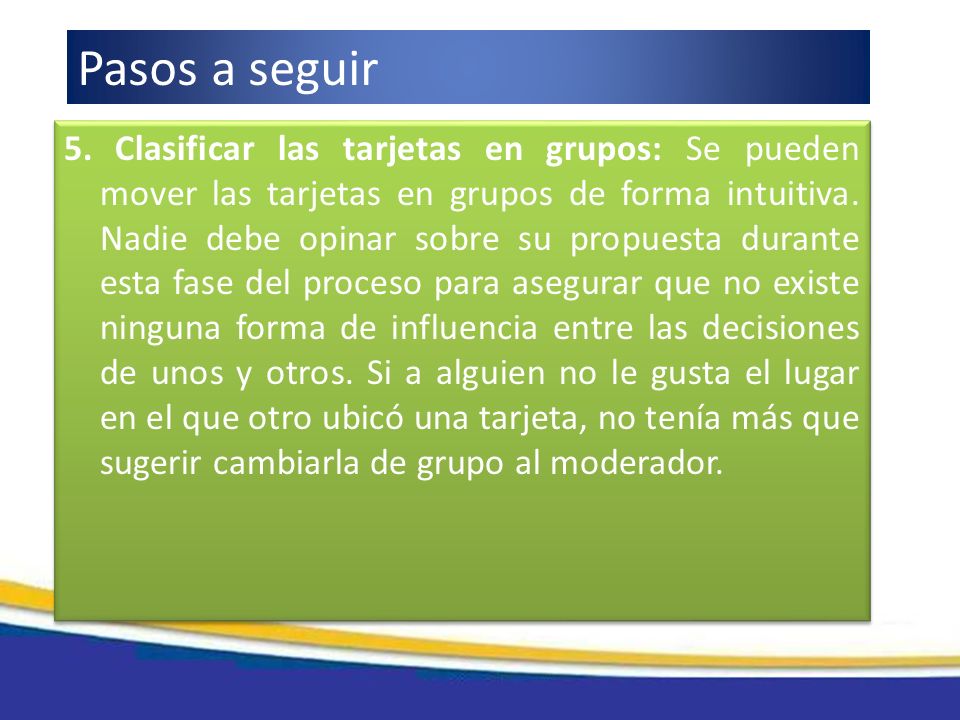 Pasos a seguir

5. Clasificar las tarjetas en grupos: Se pueden mover las tarjetas en grupos de forma intuitiva. Nadie debe opinar sobre su propuesta durante esta fase del proceso para asegurar que no existe ninguna forma de influencia entre las decisiones de unos y otros. Si a alguien no le gusta el lugar en el que otro ubicó una tarjeta, no tenía más que sugerir cambiarla de grupo al moderador.